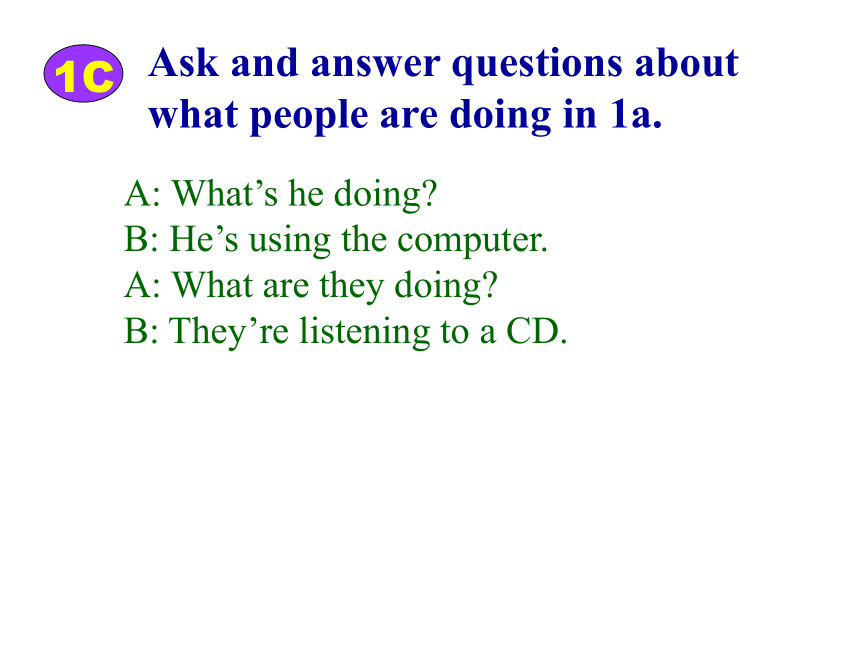 1c Ask and answer questions about what people are doing in 1a.

A: What’s he doing?
B: He’s using the computer.
A: What are they doing?
B: They’re listening to a CD.